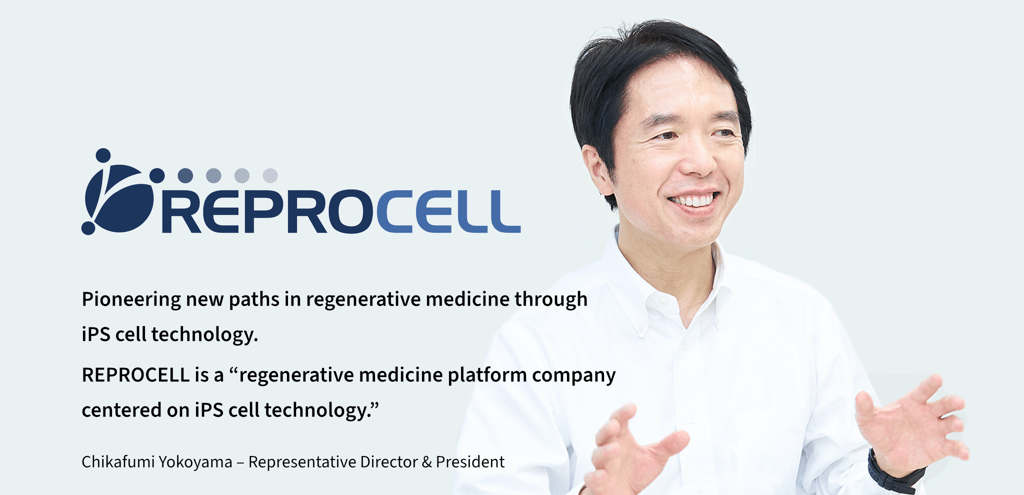 REPROCELL

Pioneering new paths in regenerative medicine through iPS cell technology.

REPROCELL is a “regenerative medicine platform company centered on iPS cell technology.”

Chikafumi Yokoyama – Representative Director & President